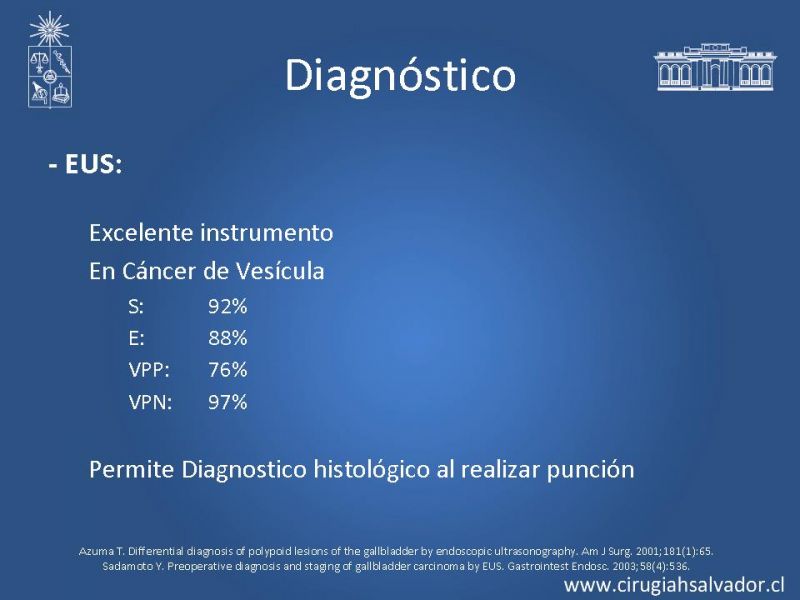 Diagnóstico

- EUS:

Excelente instrumento

En Cáncer de Vesícula

S: 92%

E: 88%

VPP: 76%

VPN: 97%

Permite Diagnostico histológico al realizar punción

Azuma T. Differential diagnosis of polypoid lesions of the gallbladder by endoscopic ultrasonography. Am J Surg. 2001;181(1):65.
Sadamoto Y. Preoperative diagnosis and staging of gallbladder carcinoma by EUS. Gastrointest Endosc. 2003;58(4):536.

www.cirugiahsalvador.cl